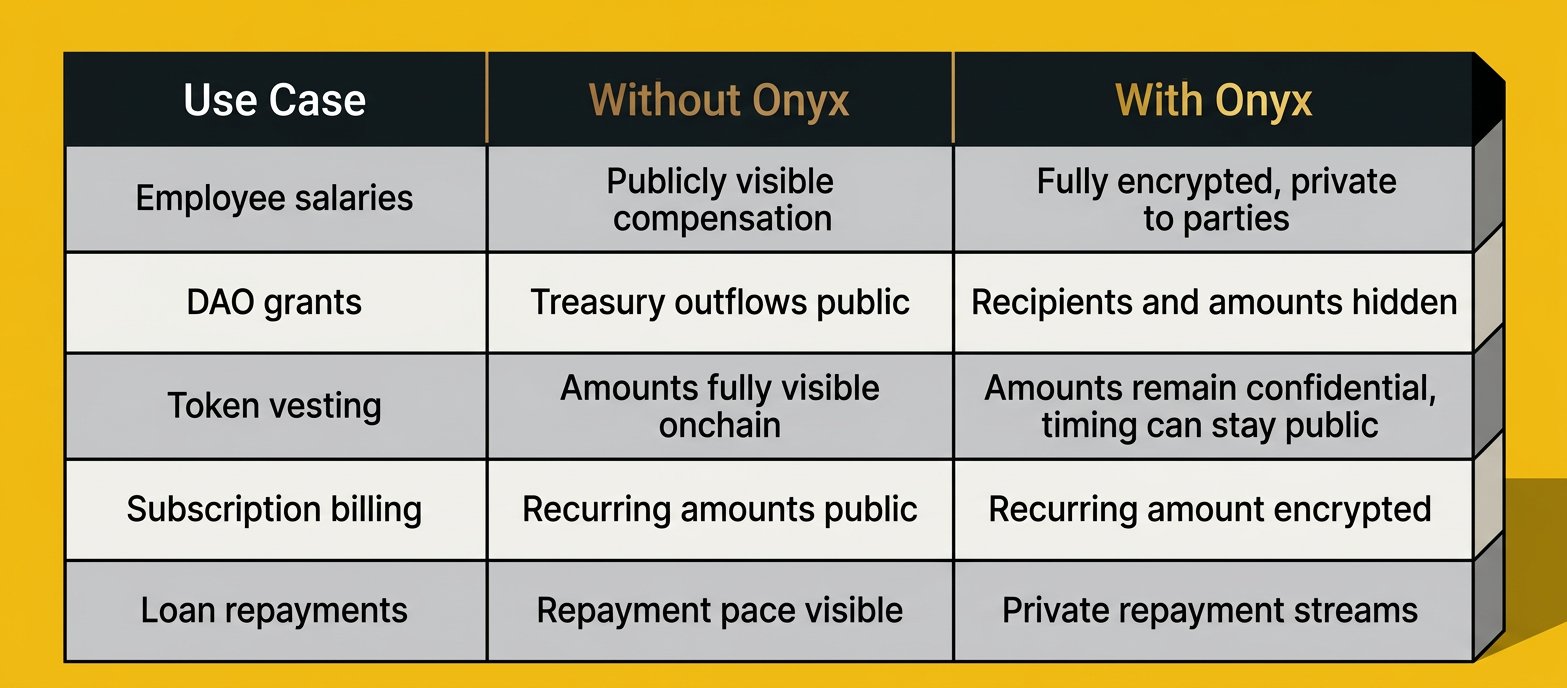 | Use Case | Without Onyx | With Onyx |
|---|---|---|
| Employee salaries | Publicly visible compensation | Fully encrypted, private to parties |
| DAO grants | Treasury outflows public | Recipients and amounts hidden |
| Token vesting | Amounts fully visible onchain | Amounts remain confidential, timing can stay public |
| Subscription billing | Recurring amounts public | Recurring amount encrypted |
| Loan repayments | Repayment pace visible | Private repayment streams |